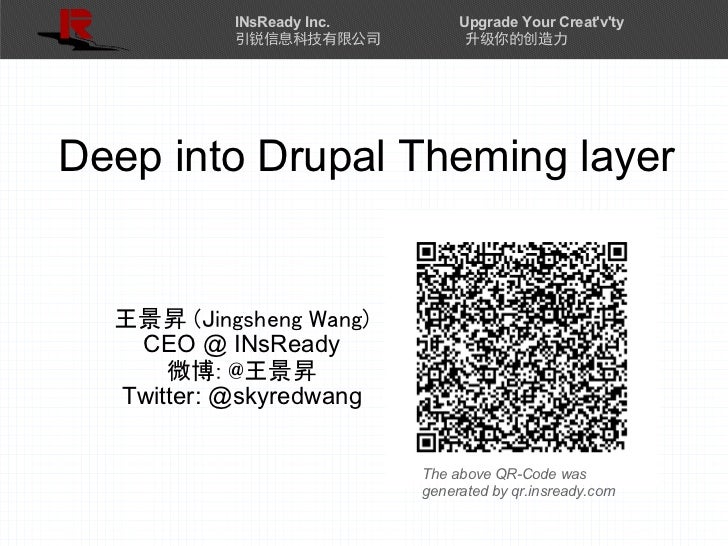 INsReady Inc.
引锐信息科技有限公司

Upgrade Your Creat'v'ty
升级你的创造力

Deep into Drupal Theming layer

王景昇 (Jingsheng Wang)
CEO @ INsReady
微博: @王景昇
Twitter: @skyredwang

The above QR-Code was generated by qr.insready.com